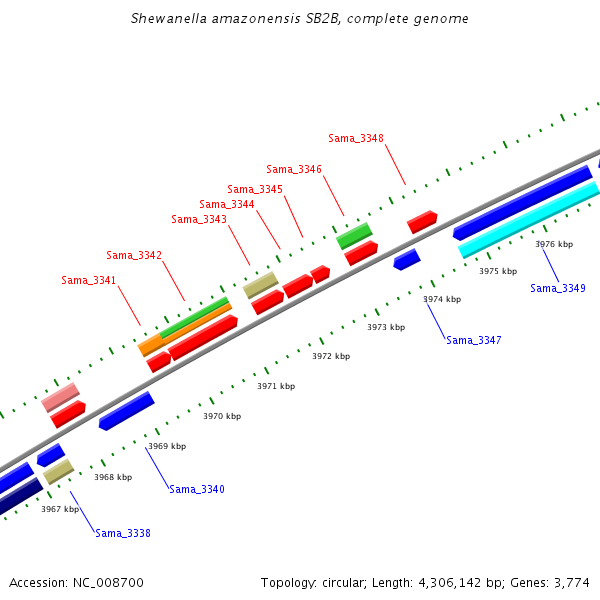 Shewanella amazonensis SB2B, complete genome

Sama_3348
Sama_3346
Sama_3345
Sama_3344
Sama_3343
Sama_3342
Sama_3341

3976 kbp
3975 kbp
Sama_3349
3974 kbp
3973 kbp
Sama_3347
3972 kbp
3971 kbp
3970 kbp
3969 kbp
3968 kbp
Sama_3340
3967 kbp
Sama_3338

Accession: NC_008700
Topology: circular; Length: 4,306,142 bp; Genes: 3,774